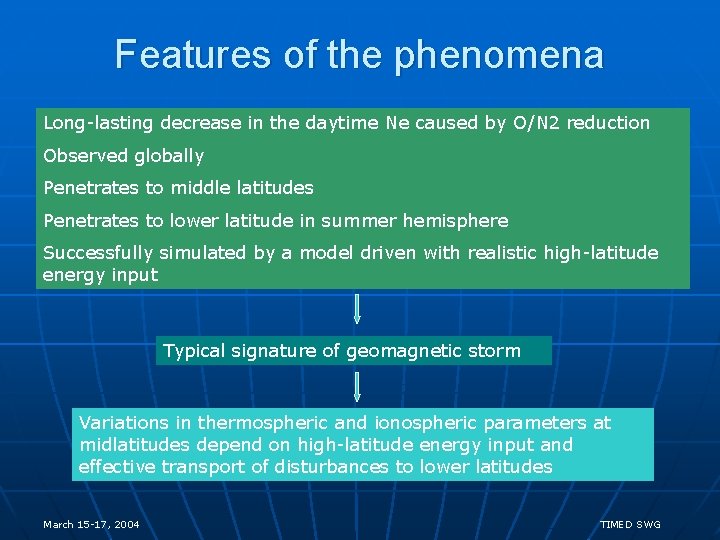 Features of the phenomena

Long-lasting decrease in the daytime Ne caused by O/N2 reduction

Observed globally

Penetrates to middle latitudes

Penetrates to lower latitude in summer hemisphere

Successfully simulated by a model driven with realistic high-latitude energy input

Typical signature of geomagnetic storm

Variations in thermospheric and ionospheric parameters at midlatitudes depend on high-latitude energy input and effective transport of disturbances to lower latitudes

March 15-17, 2004

TIMED SWG